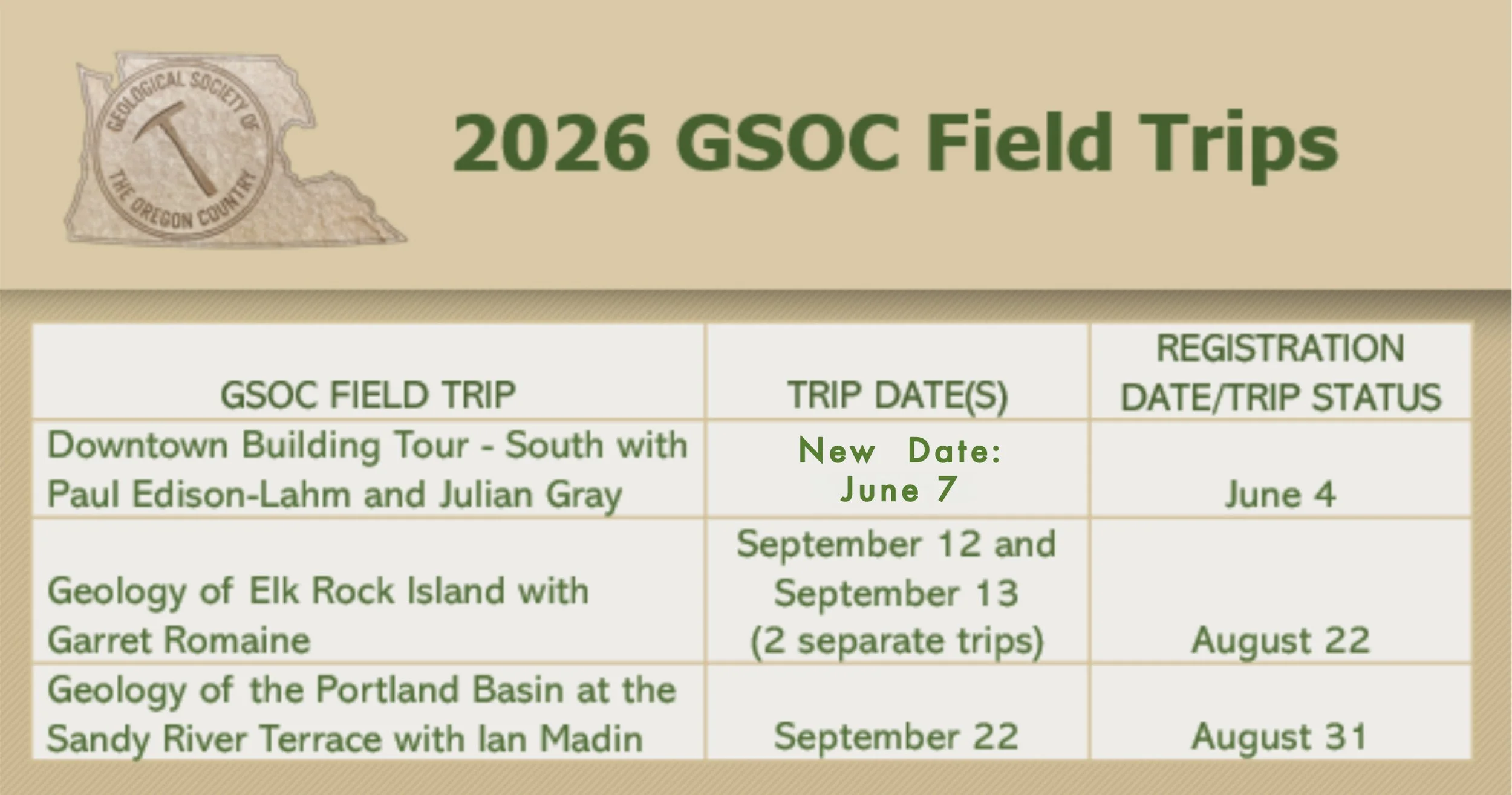 GEOLOGICAL SOCIETY OF THE OREGON COUNTRY

2026 GSOC Field Trips

| GSOC FIELD TRIP | TRIP DATE(S) | REGISTRATION DATE/TRIP STATUS |
|---|---|---|
| Downtown Building Tour - South with Paul Edison-Lahm and Julian Gray | New Date: June 7 | June 4 |
| Geology of Elk Rock Island with Garret Romaine | September 12 and September 13 (2 separate trips) | August 22 |
| Geology of the Portland Basin at the Sandy River Terrace with Ian Madin | September 22 | August 31 |